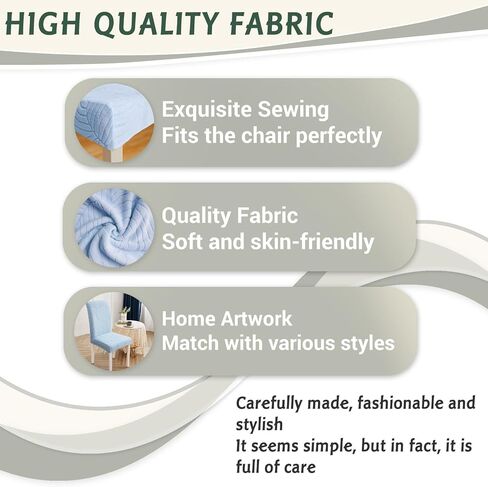 HIGH QUALITY FABRIC

Exquisite Sewing
Fits the chair perfectly

Quality Fabric
Soft and skin-friendly

Home Artwork
Match with various styles

Carefully made, fashionable and stylish
It seems simple, but in fact, it is full of care